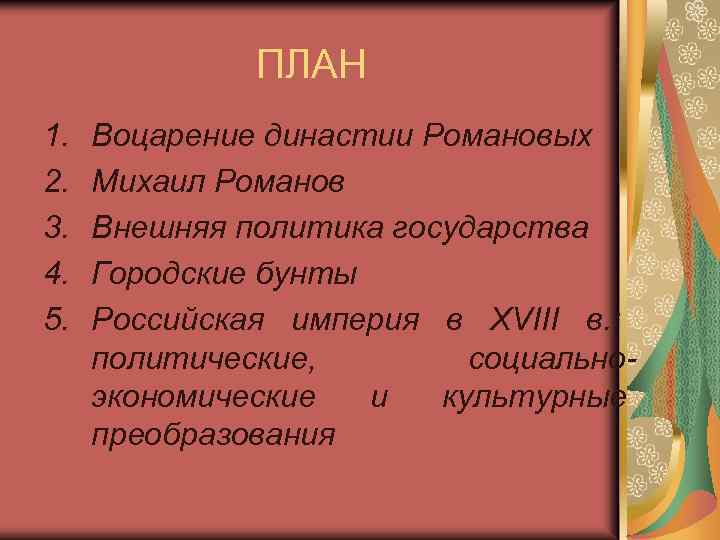 ПЛАН

1. Воцарение династии Романовых
2. Михаил Романов
3. Внешняя политика государства
4. Городские бунты
5. Российская империя в XVIII в.: политические, социально-экономические и культурные преобразования